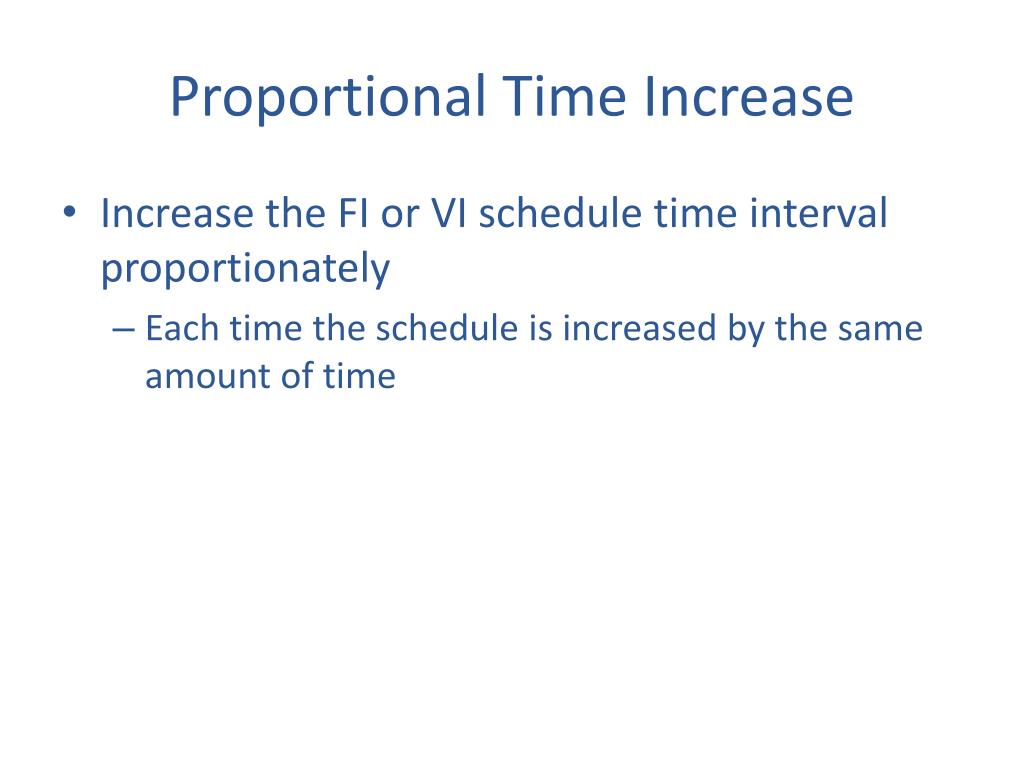 Proportional Time Increase

• Increase the FI or VI schedule time interval proportionately

– Each time the schedule is increased by the same amount of time